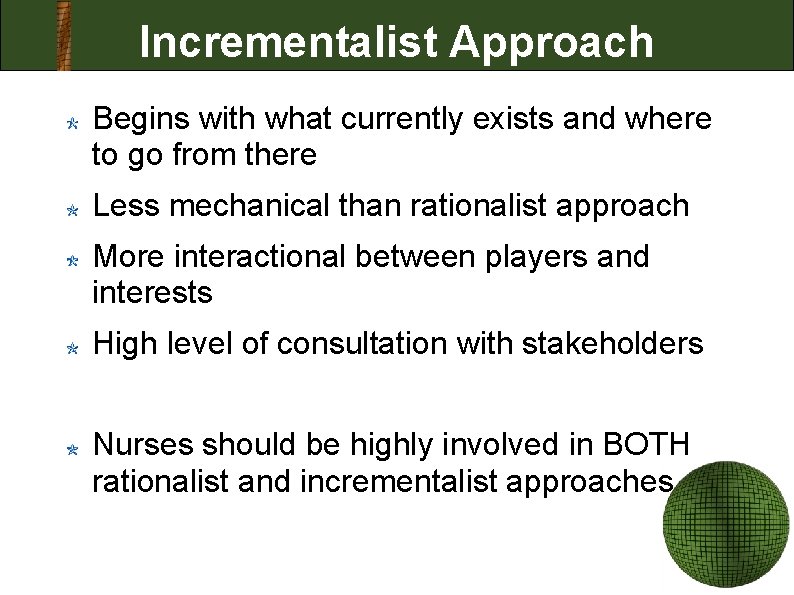 Incrementalist Approach

Begins with what currently exists and where to go from there

Less mechanical than rationalist approach

More interactional between players and interests

High level of consultation with stakeholders

Nurses should be highly involved in BOTH rationalist and incrementalist approaches